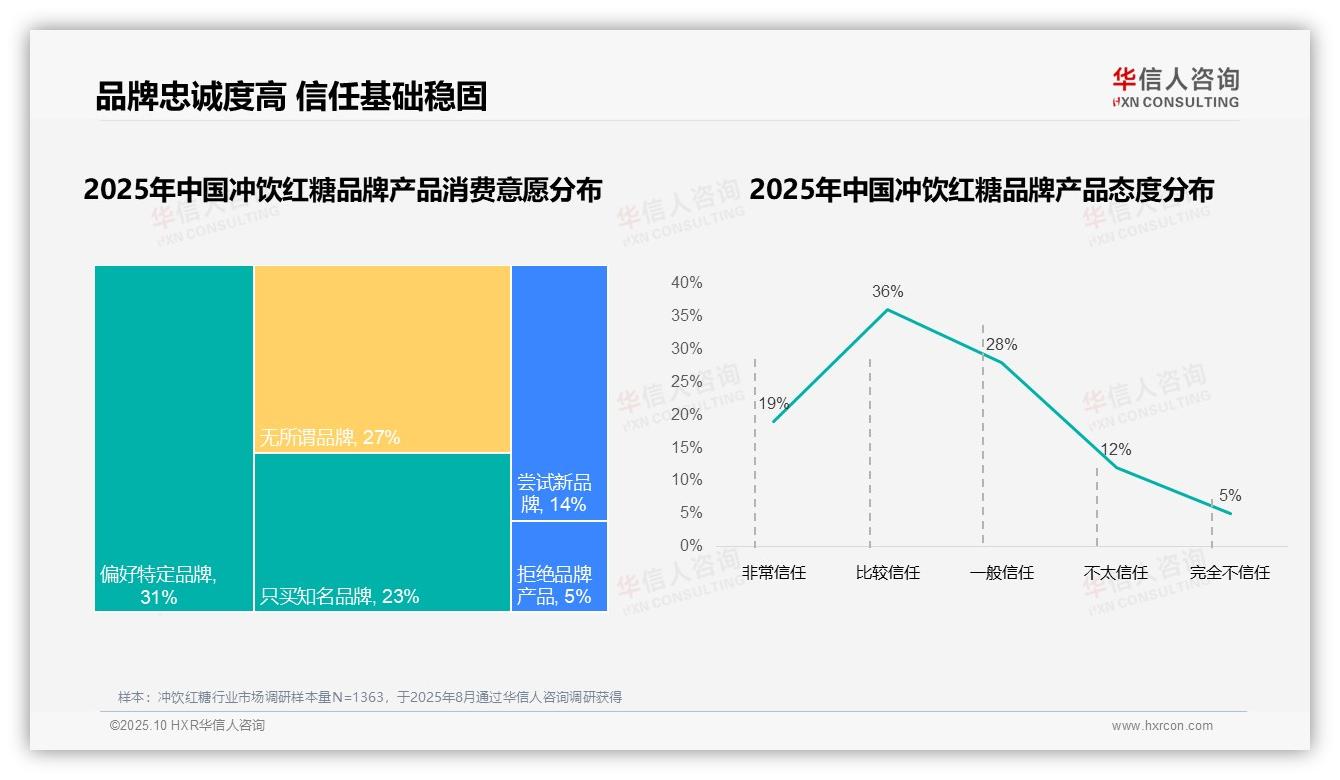 品牌忠诚度高 信任基础稳固

华信人咨询
HXN CONSULTING

2025年中国冲饮红糖品牌产品消费意愿分布

偏好特定品牌, 31%

无所谓品牌, 27%

只买知名品牌, 23%

尝试新品牌, 14%

拒绝品牌产品, 5%

2025年中国冲饮红糖品牌产品态度分布

40%
35%
30%
25%
20%
15%
10%
5%
0%

19%
36%
28%
12%
5%

非常信任
比较信任
一般信任
不太信任
完全不信任

华信人咨询
HXN CONSULTING

样本：冲饮红糖行业市场调研样本量N=1363，于2025年8月通过华信人咨询调研获得

©2025.10 HXR华信人咨询

www.hxrcon.com